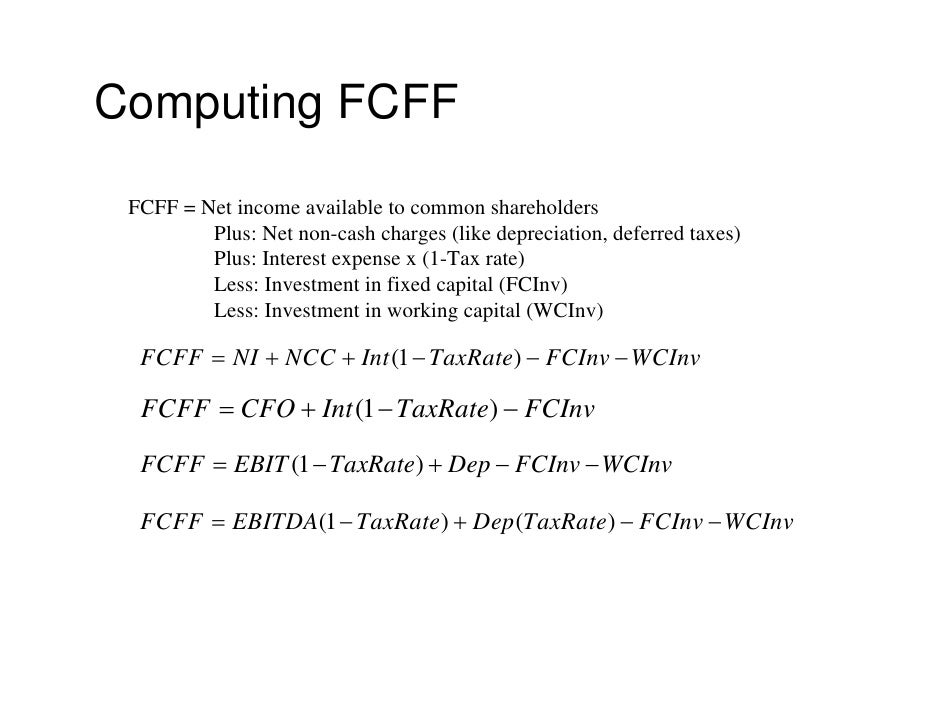 Computing FCFF

FCFF = Net income available to common shareholders
Plus: Net non-cash charges (like depreciation, deferred taxes)
Plus: Interest expense x (1-Tax rate)
Less: Investment in fixed capital (FCInv)
Less: Investment in working capital (WCInv)

$FCFF = NI + NCC + Int(1 - TaxRate) - FCInv - WCInv$

$FCFF = CFO + Int(1 - TaxRate) - FCInv$

$FCFF = EBIT(1 - TaxRate) + Dep - FCInv - WCInv$

$FCFF = EBITDA(1 - TaxRate) + Dep(TaxRate) - FCInv - WCInv$